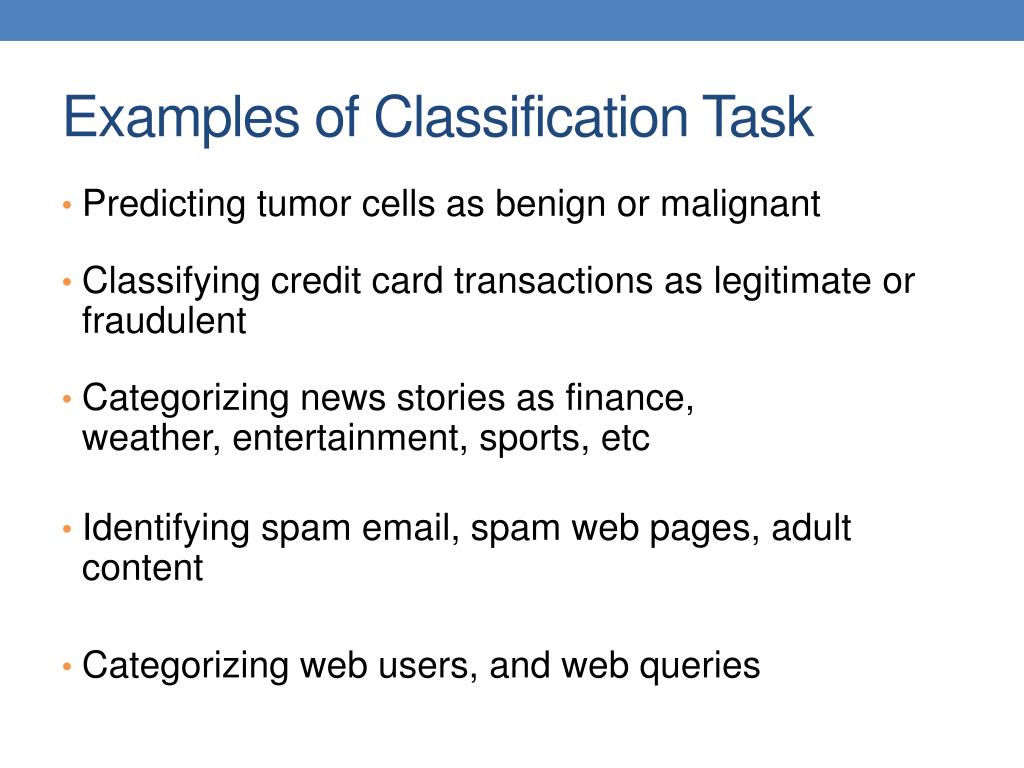 Examples of Classification Task

• Predicting tumor cells as benign or malignant

• Classifying credit card transactions as legitimate or fraudulent

• Categorizing news stories as finance, weather, entertainment, sports, etc

• Identifying spam email, spam web pages, adult content

• Categorizing web users, and web queries